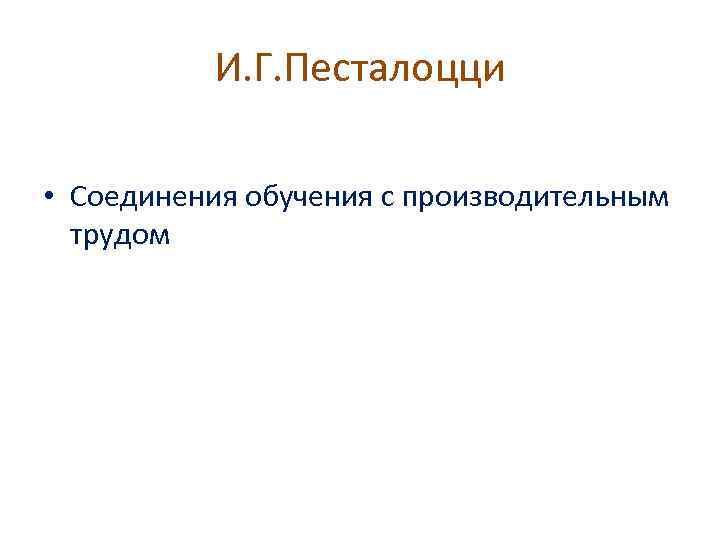 И.Г.Песталоцци

• Соединения обучения с производительным трудом